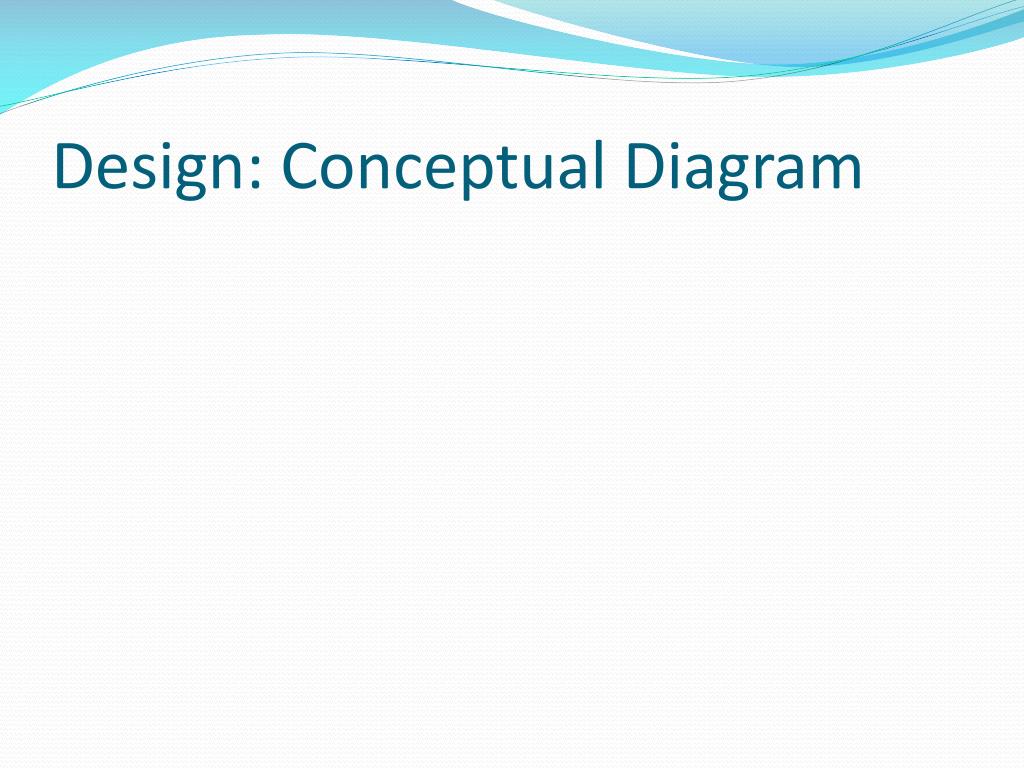 Design: Conceptual Diagram